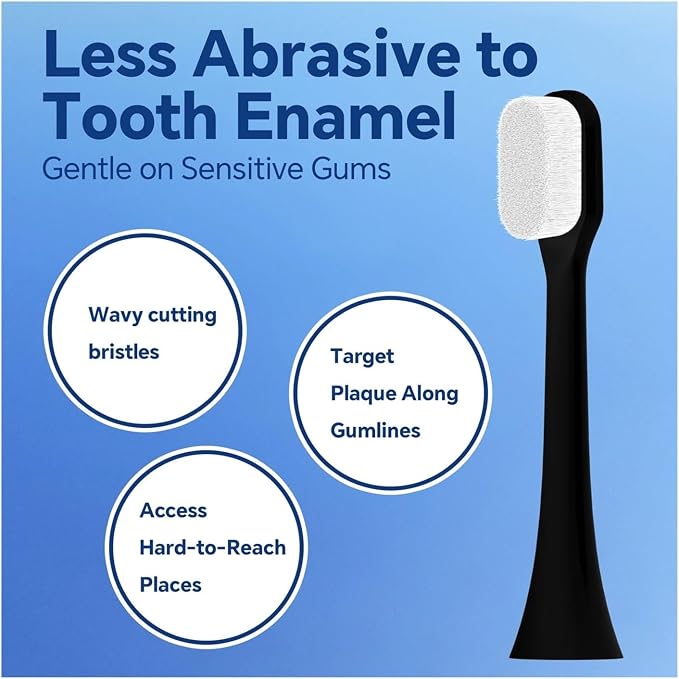 Less Abrasive to Tooth Enamel

Gentle on Sensitive Gums

Wavy cutting bristles

Target Plaque Along Gumlines

Access Hard-to-Reach Places